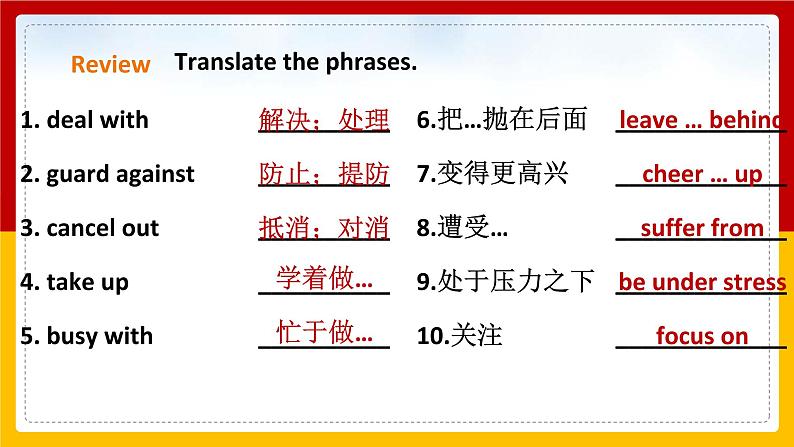 Review Translate the phrases.

1. deal with 解决；处理

2. guard against 防止；提防

3. cancel out 抵消；对消

4. take up 学着做…

5. busy with 忙于做…

6.把…抛在后面 leave … behind

7.变得更高兴 cheer … up

8.遭受… suffer from

9.处于压力之下 be under stress

10.关注 focus on